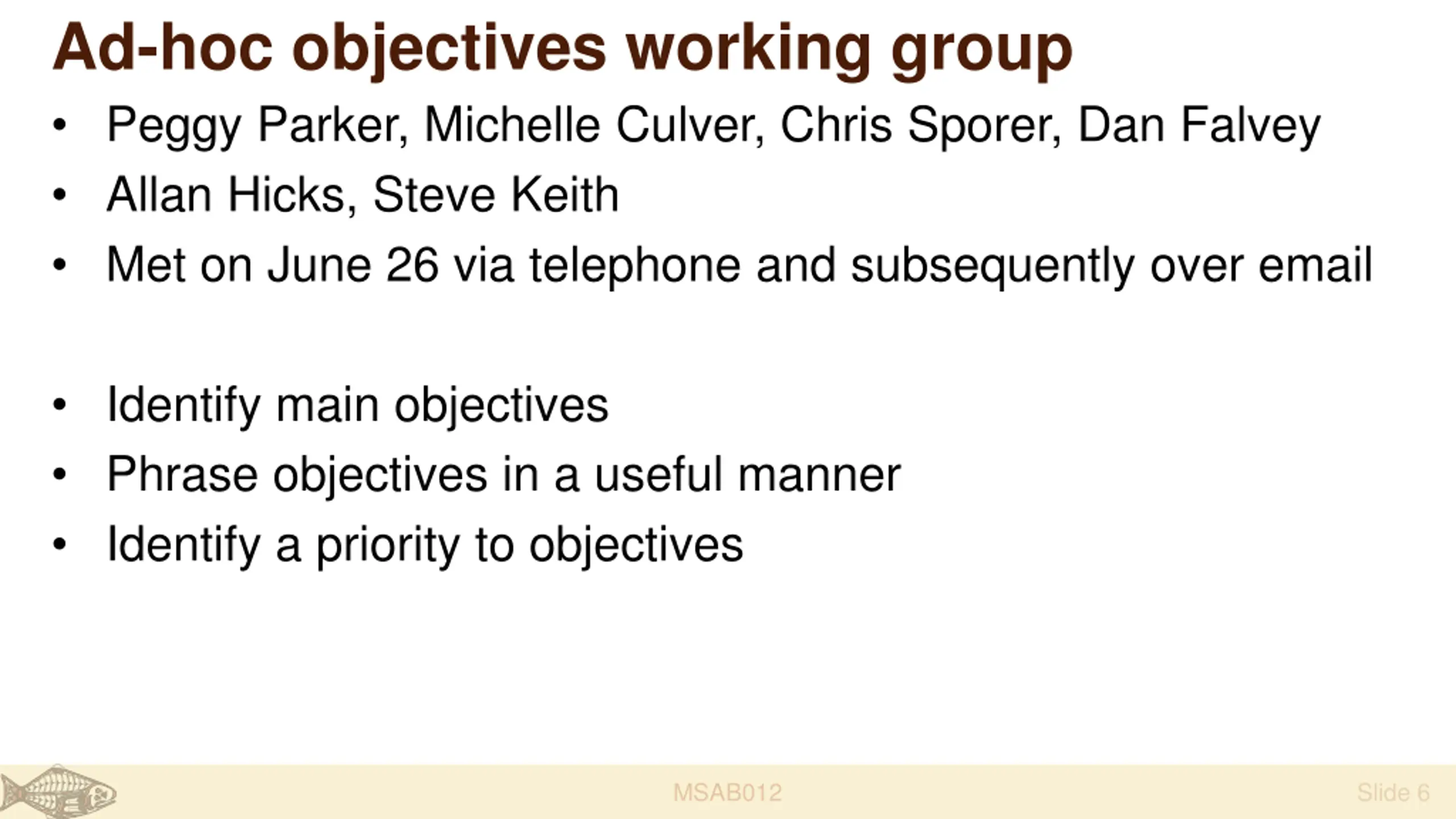 Ad-hoc objectives working group

• Peggy Parker, Michelle Culver, Chris Sporer, Dan Falvey
• Allan Hicks, Steve Keith
• Met on June 26 via telephone and subsequently over email

• Identify main objectives
• Phrase objectives in a useful manner
• Identify a priority to objectives

MSAB012

Slide 6